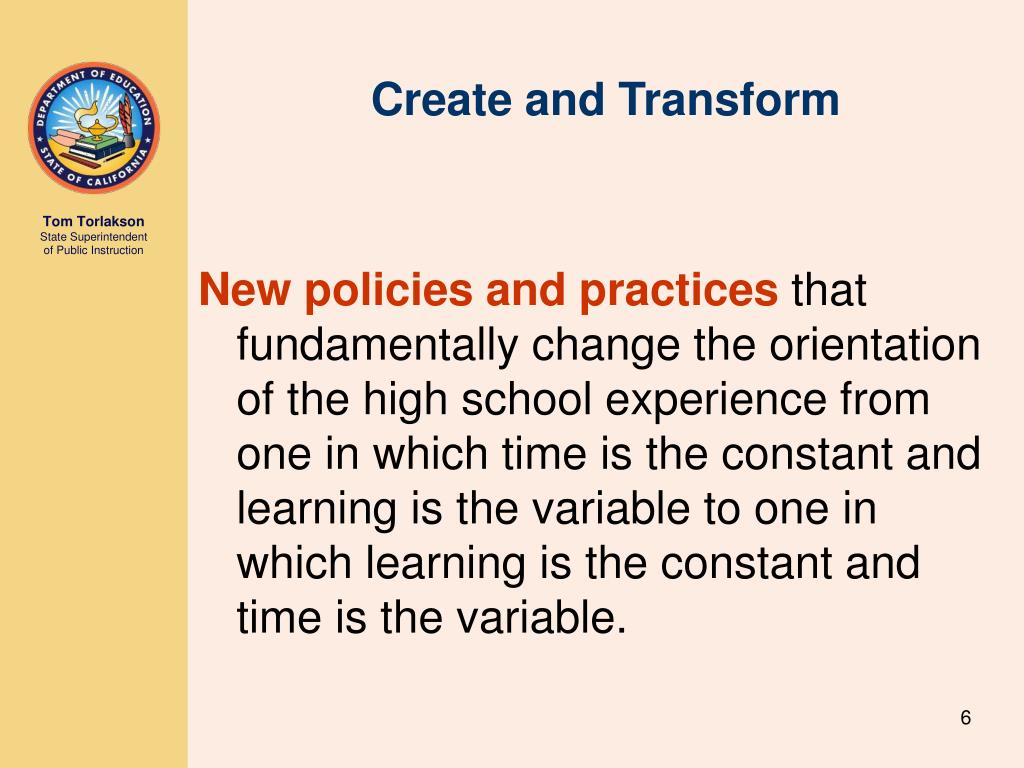 DEPARTMENT OF EDUCATION
STATE OF CALIFORNIA

Tom Torlakson
State Superintendent of Public Instruction

Create and Transform

New policies and practices that fundamentally change the orientation of the high school experience from one in which time is the constant and learning is the variable to one in which learning is the constant and time is the variable.

6